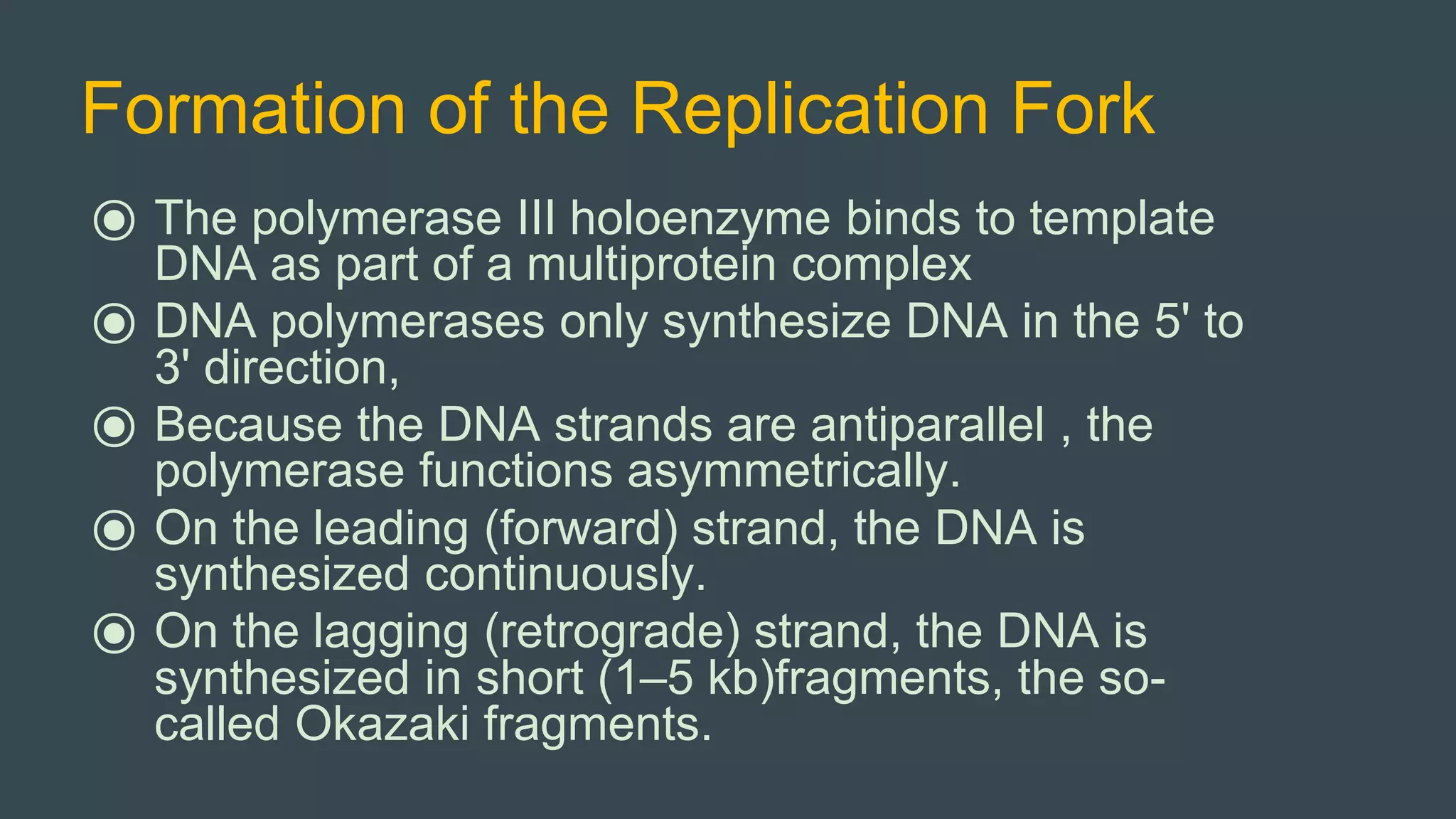 Formation of the Replication Fork

◉ The polymerase III holoenzyme binds to template DNA as part of a multiprotein complex
◉ DNA polymerases only synthesize DNA in the 5' to 3' direction,
◉ Because the DNA strands are antiparallel , the polymerase functions asymmetrically.
◉ On the leading (forward) strand, the DNA is synthesized continuously.
◉ On the lagging (retrograde) strand, the DNA is synthesized in short (1–5 kb)fragments, the so-called Okazaki fragments.